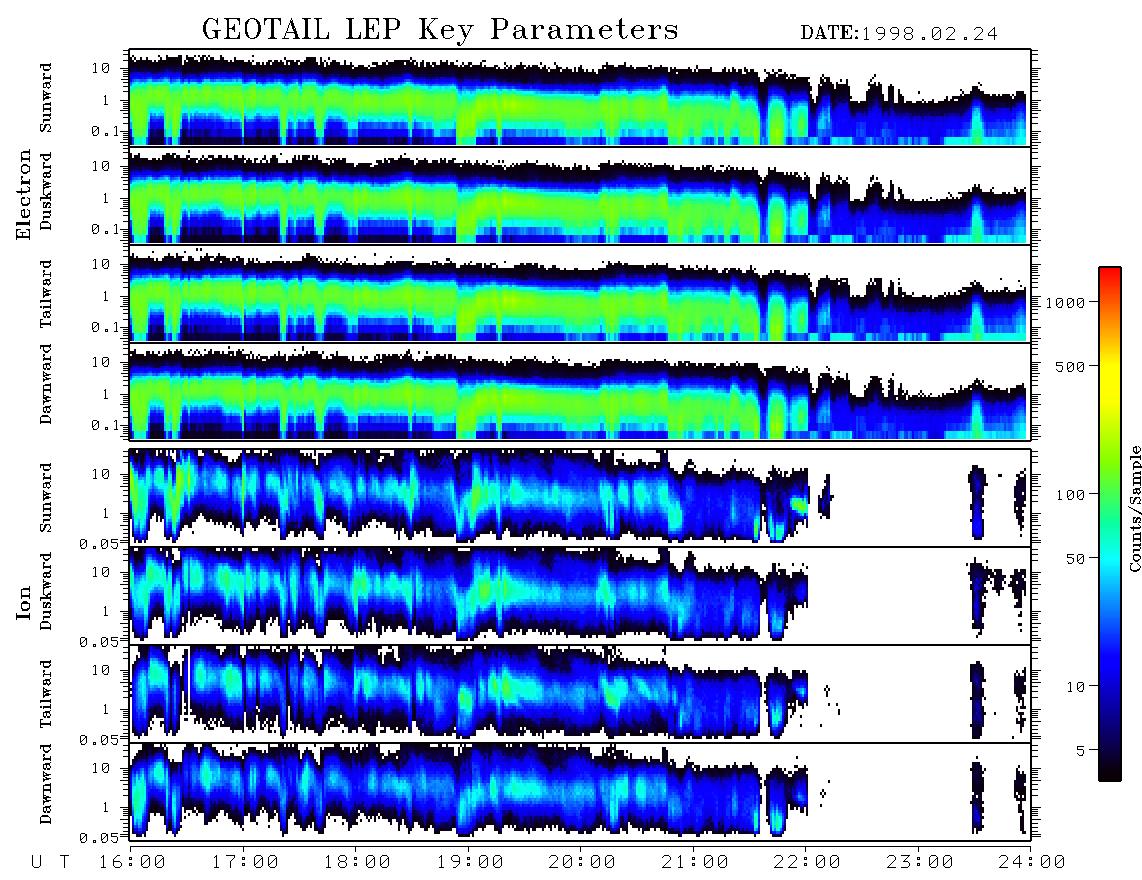 GEOTAIL LEP Key Parameters

DATE:1998.02.24

Electron

Sunward
10
1
0.1

Duskward
10
1
0.1

Tailward
10
1
0.1

Dawnward
10
1
0.1

Ion

Sunward
10
1
0.05

Duskward
10
1
0.05

Tailward
10
1
0.05

Dawnward
10
1
0.05

U T 16:00 17:00 18:00 19:00 20:00 21:00 22:00 23:00 24:00

1000
500
100
50
10
5

Counts/Sample